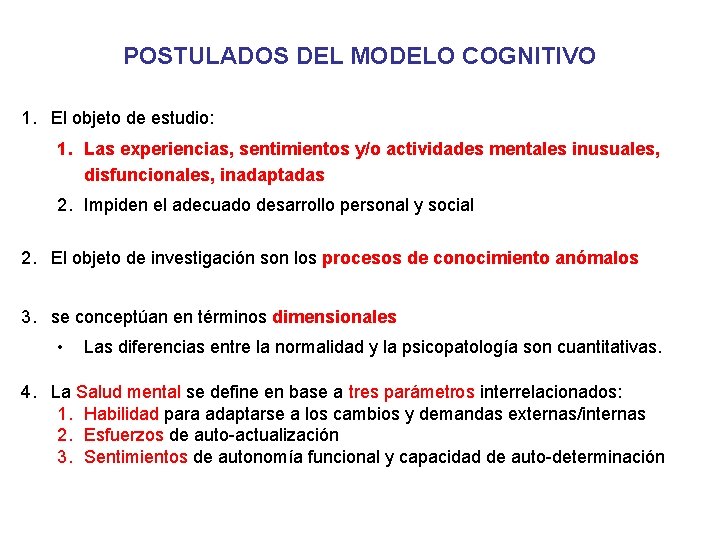 POSTULADOS DEL MODELO COGNITIVO

1. El objeto de estudio:
1. Las experiencias, sentimientos y/o actividades mentales inusuales, disfuncionales, inadaptadas
2. Impiden el adecuado desarrollo personal y social

2. El objeto de investigación son los procesos de conocimiento anómalos

3. se conceptúan en términos dimensionales
• Las diferencias entre la normalidad y la psicopatología son cuantitativas.

4. La Salud mental se define en base a tres parámetros interrelacionados:
1. Habilidad para adaptarse a los cambios y demandas externas/internas
2. Esfuerzos de auto-actualización
3. Sentimientos de autonomía funcional y capacidad de auto-determinación